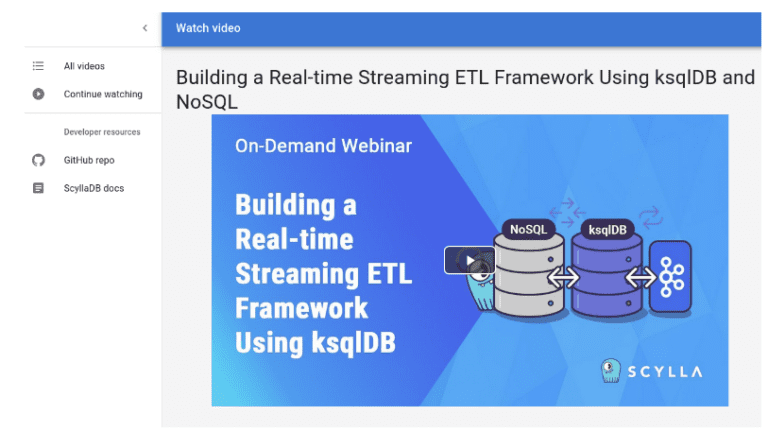 All videos
Continue watching
Developer resources
GitHub repo
ScyllaDB docs

Watch video

Building a Real-time Streaming ETL Framework Using ksqlDB and NoSQL

On-Demand Webinar

Building a Real-time Streaming ETL Framework Using ksqlDB

NoSQL
ksqlDB

SCYLLA